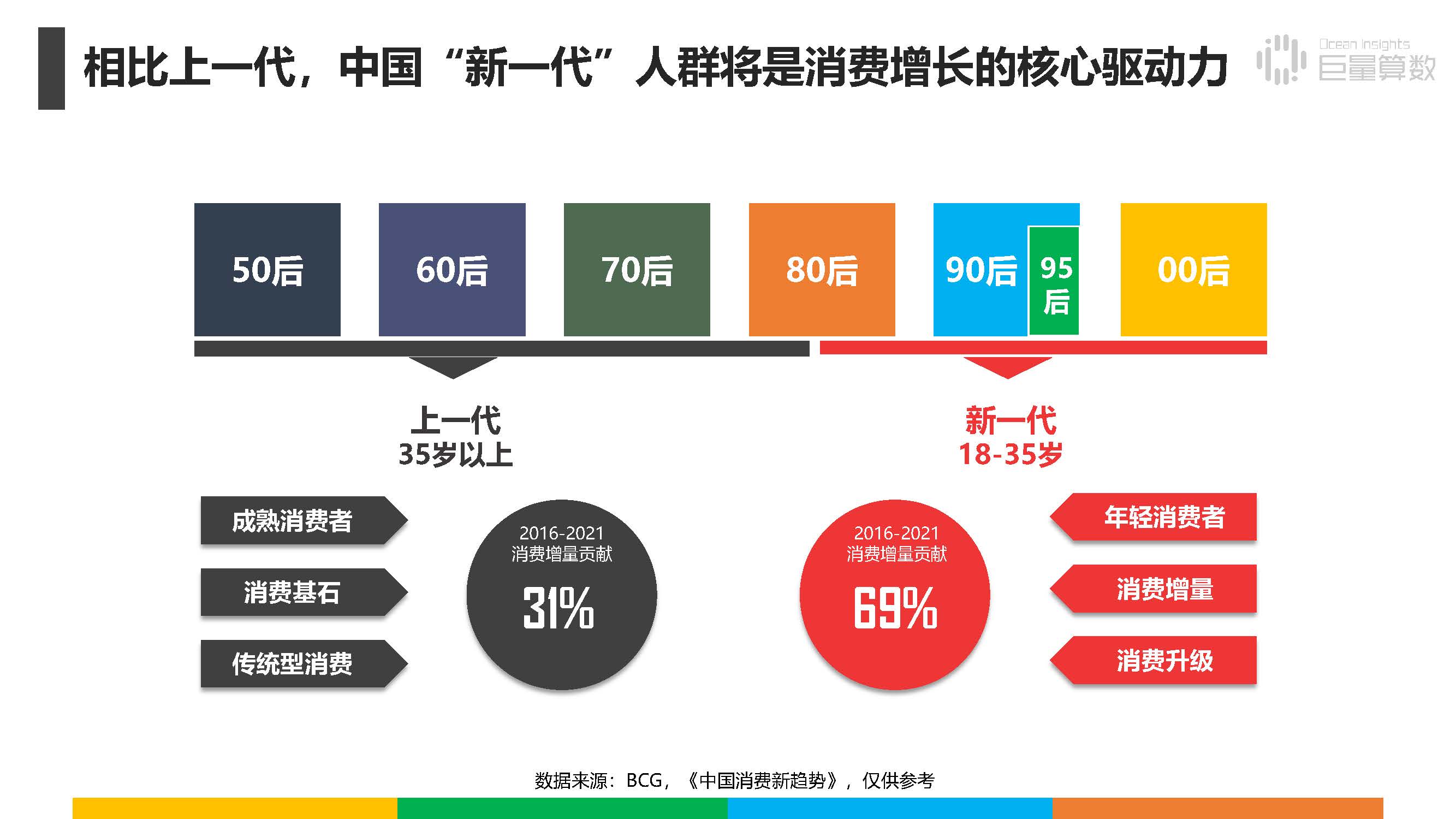 相比上一代，中国“新一代”人群将是消费增长的核心驱动力

Ocean Insights 巨量算数

50后

60后

70后

80后

90后

95后

00后

上一代
35岁以上

新一代
18-35岁

成熟消费者

消费基石

传统型消费

2016-2021
消费增量贡献
31%

2016-2021
消费增量贡献
69%

年轻消费者

消费增量

消费升级

数据来源：BCG，《中国消费新趋势》，仅供参考